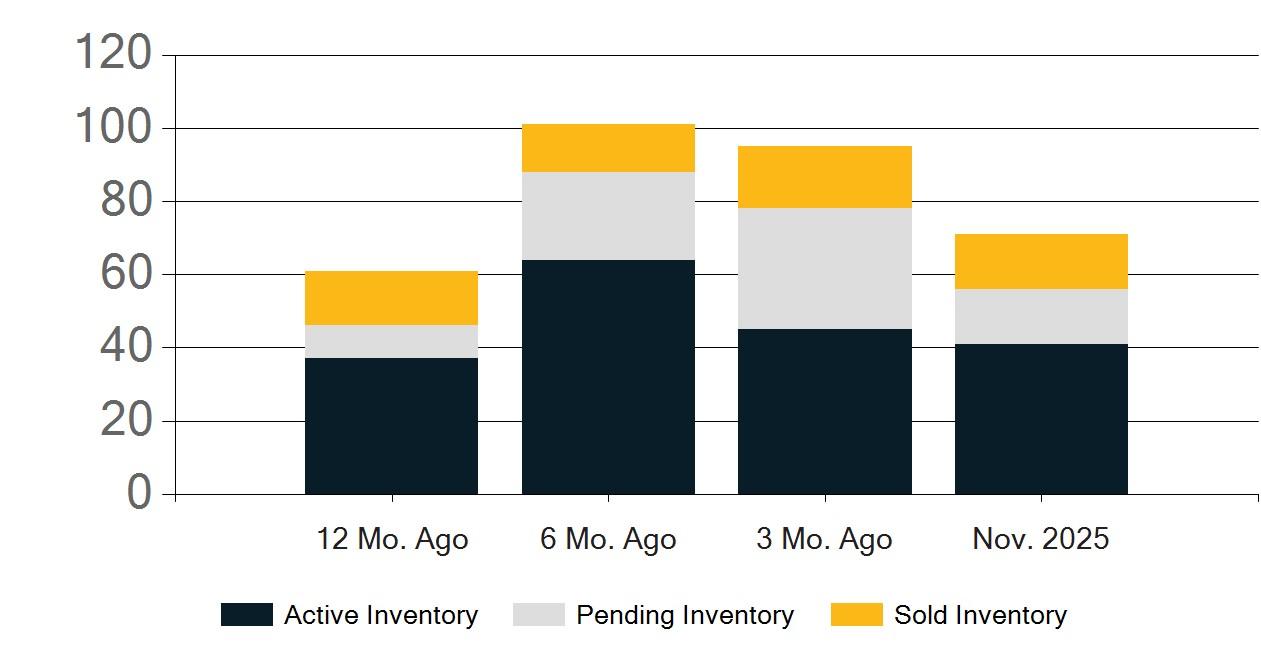 120
100
80
60
40
20
0

12 Mo. Ago
6 Mo. Ago
3 Mo. Ago
Nov. 2025

Active Inventory
Pending Inventory
Sold Inventory